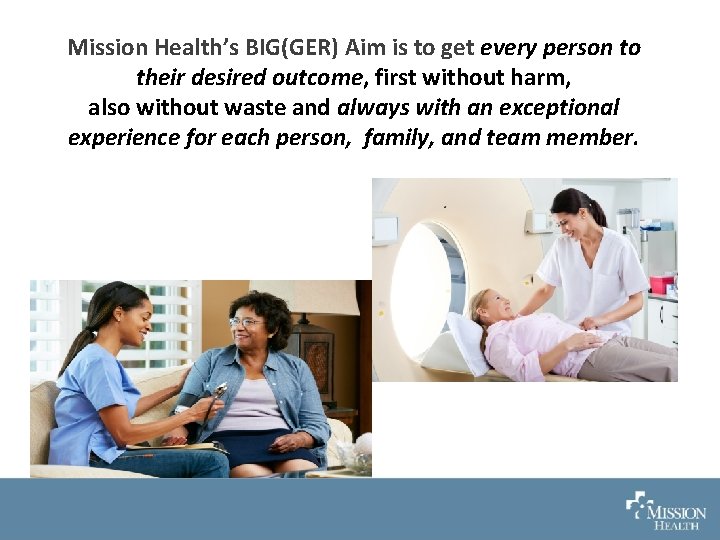 Mission Health's BIG(GER) Aim is to get every person to their desired outcome, first without harm, also without waste and always with an exceptional experience for each person, family, and team member.

MISSION HEALTH